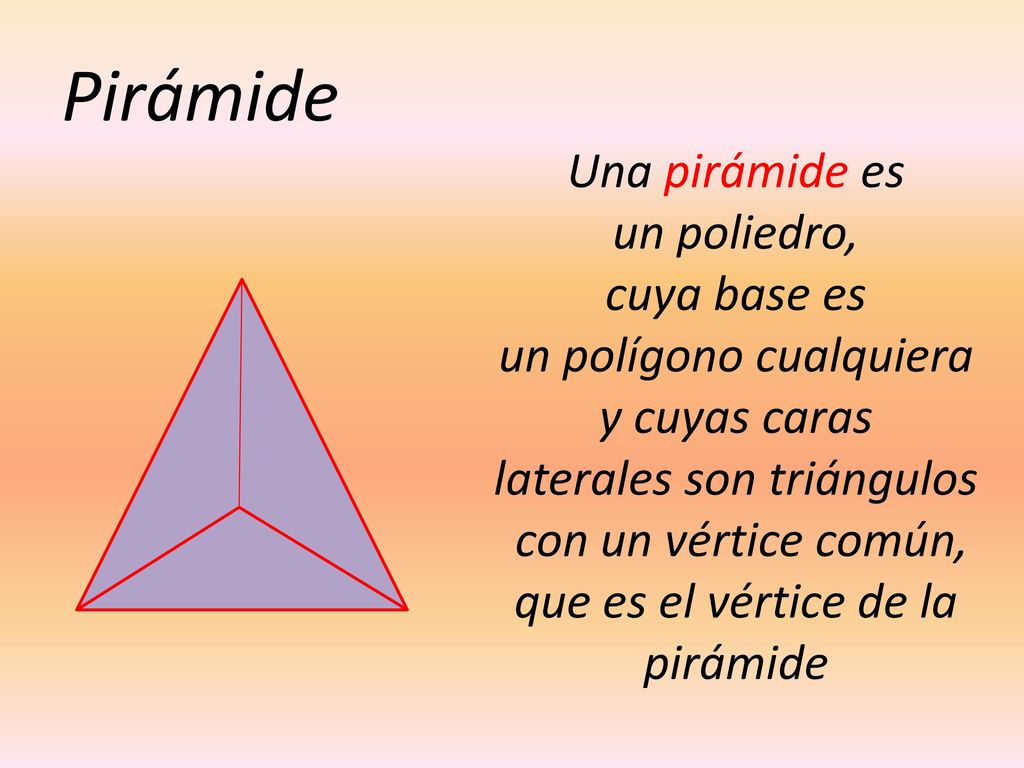 Pirámide

Una pirámide es un poliedro, cuya base es un polígono cualquiera y cuyas caras laterales son triángulos con un vértice común, que es el vértice de la pirámide